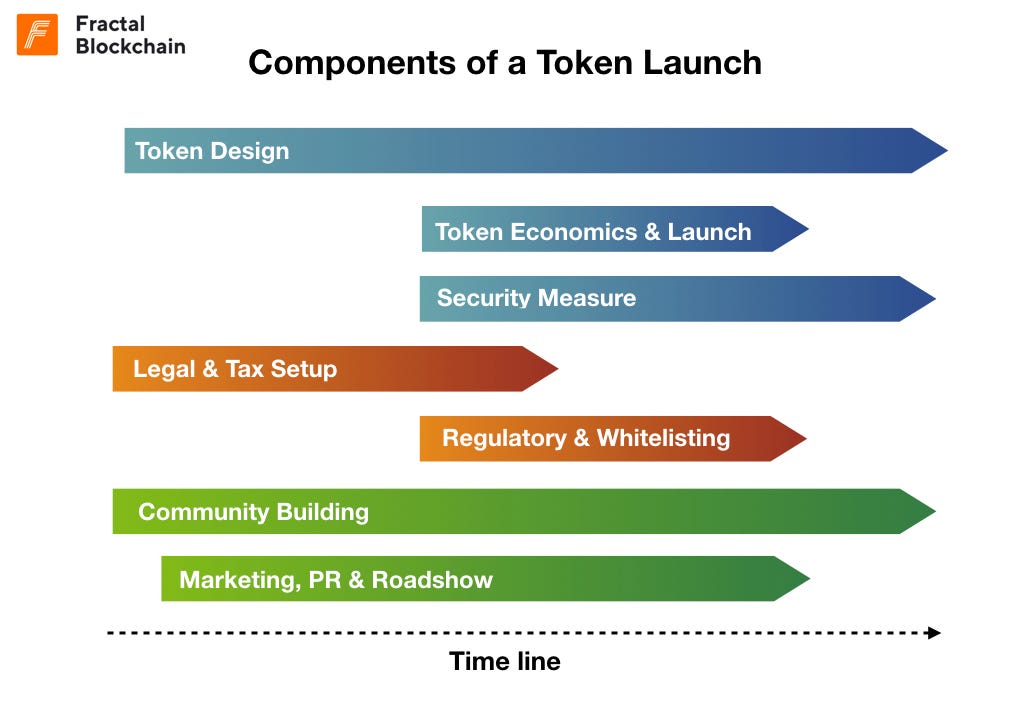 Fractal Blockchain

Components of a Token Launch

Token Design

Token Economics & Launch

Security Measure

Legal & Tax Setup

Regulatory & Whitelisting

Community Building

Marketing, PR & Roadshow

Time line